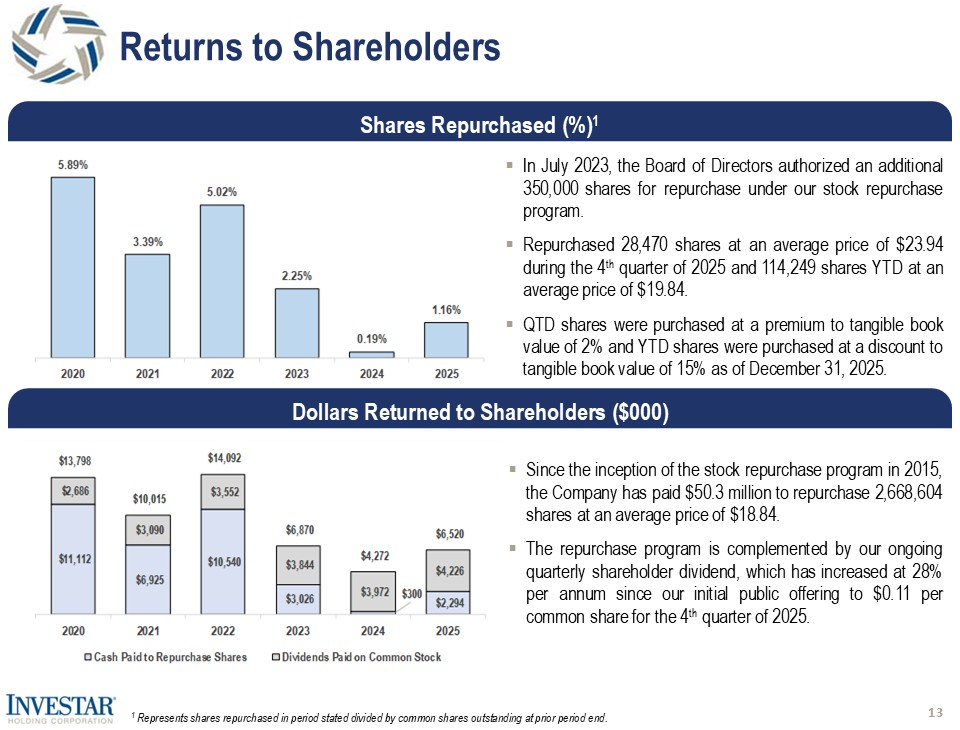 Returns to Shareholders

Shares Repurchased (%)$^1$

5.89%
3.39%
5.02%
2.25%
0.19%
1.16%
2020
2021
2022
2023
2024
2025

▪ In July 2023, the Board of Directors authorized an additional 350,000 shares for repurchase under our stock repurchase program.

▪ Repurchased 28,470 shares at an average price of $23.94 during the 4$^{th}$ quarter of 2025 and 114,249 shares YTD at an average price of $19.84.

▪ QTD shares were purchased at a premium to tangible book value of 2% and YTD shares were purchased at a discount to tangible book value of 15% as of December 31, 2025.

Dollars Returned to Shareholders ($000)

$13,798
$2,686
$11,112
$10,015
$3,090
$6,925
$14,092
$3,552
$10,540
$6,870
$3,844
$3,026
$4,272
$3,972
$300
$6,520
$4,226
$2,294
2020
2021
2022
2023
2024
2025
Cash Paid to Repurchase Shares
Dividends Paid on Common Stock

▪ Since the inception of the stock repurchase program in 2015, the Company has paid $50.3 million to repurchase 2,668,604 shares at an average price of $18.84.

▪ The repurchase program is complemented by our ongoing quarterly shareholder dividend, which has increased at 28% per annum since our initial public offering to $0.11 per common share for the 4$^{th}$ quarter of 2025.

INVESTAR HOLDING CORPORATION

$^1$ Represents shares repurchased in period stated divided by common shares outstanding at prior period end.

13